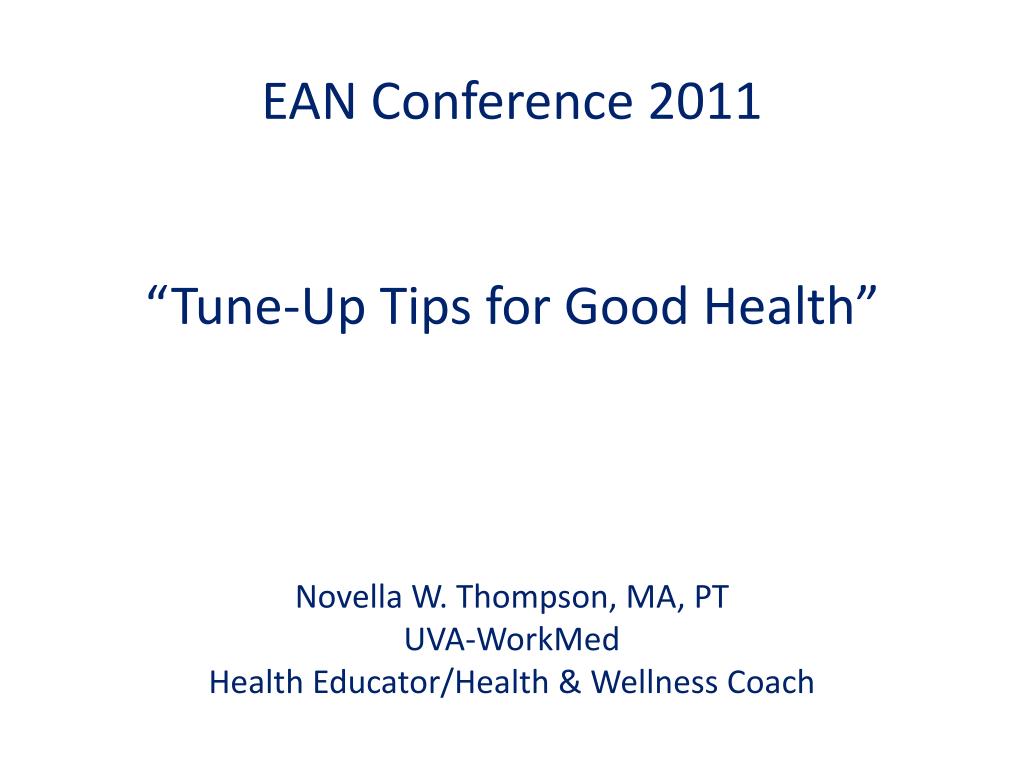 EAN Conference 2011

“Tune-Up Tips for Good Health”

Novella W. Thompson, MA, PT
UVA-WorkMed
Health Educator/Health & Wellness Coach